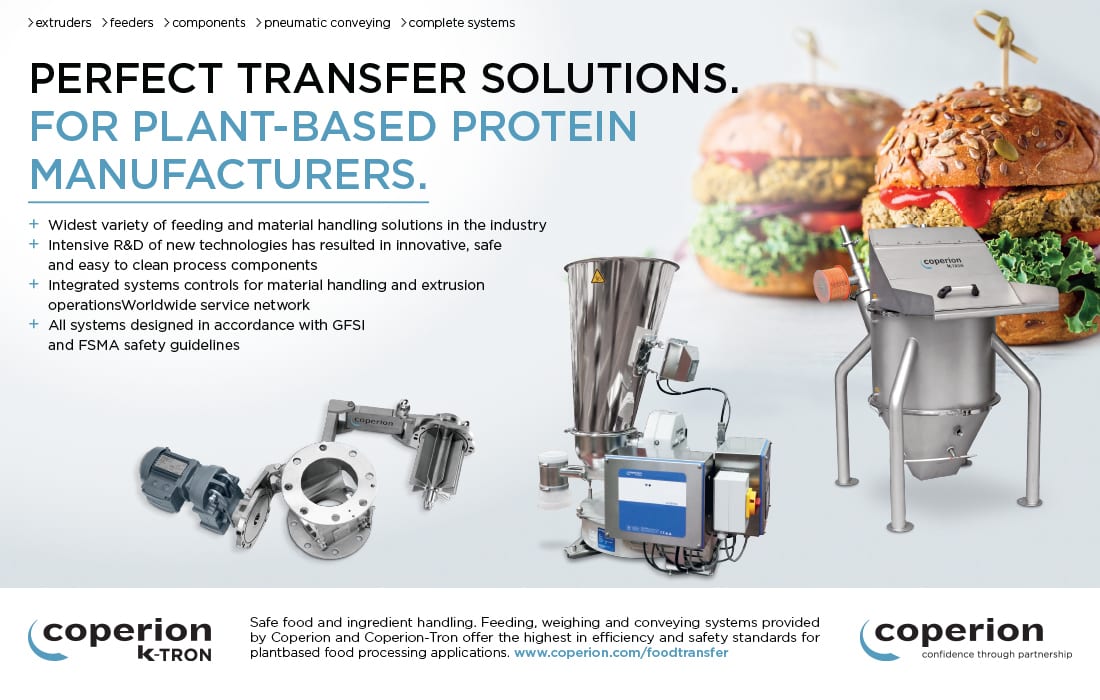 >extruders >feeders >components >pneumatic conveying >complete systems

PERFECT TRANSFER SOLUTIONS.
FOR PLANT-BASED PROTEIN MANUFACTURERS.

+ Widest variety of feeding and material handling solutions in the industry
+ Intensive R&D of new technologies has resulted in innovative, safe and easy to clean process components
+ Integrated systems controls for material handling and extrusion operationsWorldwide service network
+ All systems designed in accordance with GFSI and FSMA safety guidelines

coperion

coperion K-TRON

coperion K-TRON

Safe food and ingredient handling. Feeding, weighing and conveying systems provided by Coperion and Coperion-Tron offer the highest in efficiency and safety standards for plantbased food processing applications. www.coperion.com/foodtransfer

coperion
confidence through partnership